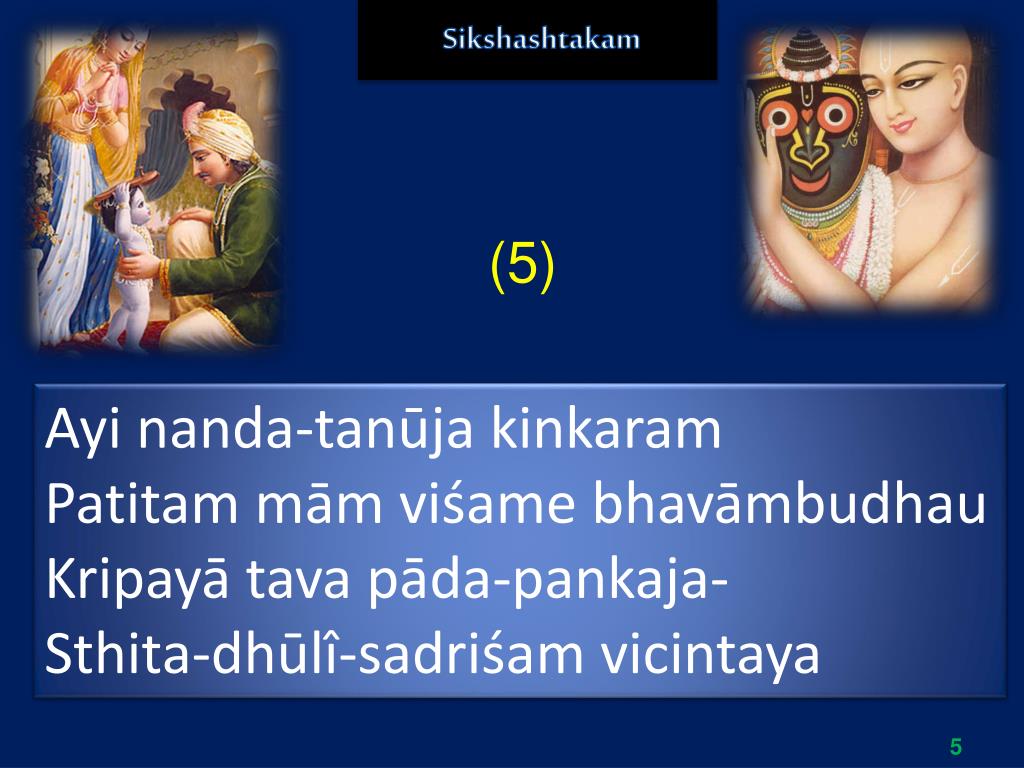 Sikshashtakam

(5)

Ayi nanda-tanūja kinkaram
Patitam mām viśame bhavāmbudhau
Kripayā tava pāda-pankaja-
Sthita-dhūlî-sadriśam vicintaya

5